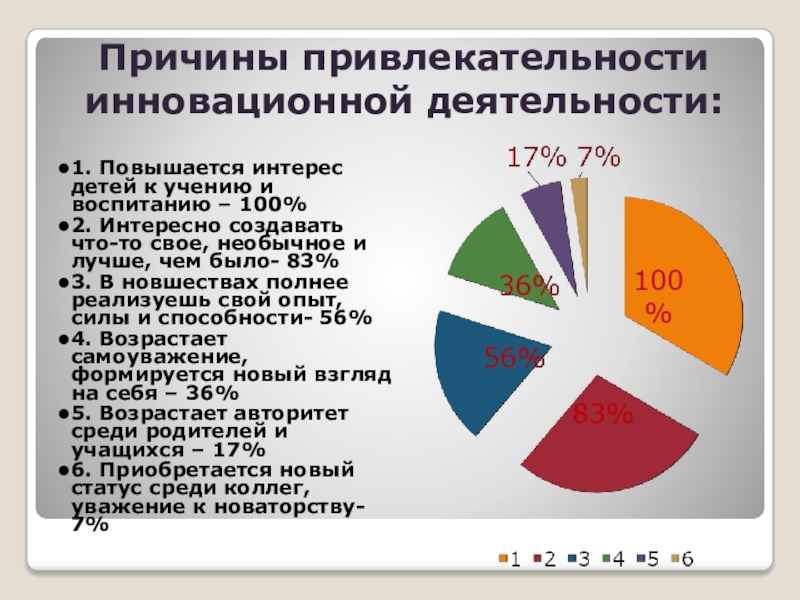 Причины привлекательности инновационной деятельности:

●1. Повышается интерес детей к учению и воспитанию – 100%
●2. Интересно создавать что-то свое, необычное и лучше, чем было- 83%
●3. В новшествах полнее реализуешь свой опыт, силы и способности- 56%
●4. Возрастает самоуважение, формируется новый взгляд на себя – 36%
●5. Возрастает авторитет среди родителей и учащихся – 17%
●6. Приобретается новый статус среди коллег, уважение к новаторству- 7%

17% 7%
36%
100 %
56%
83%

1 2 3 4 5 6